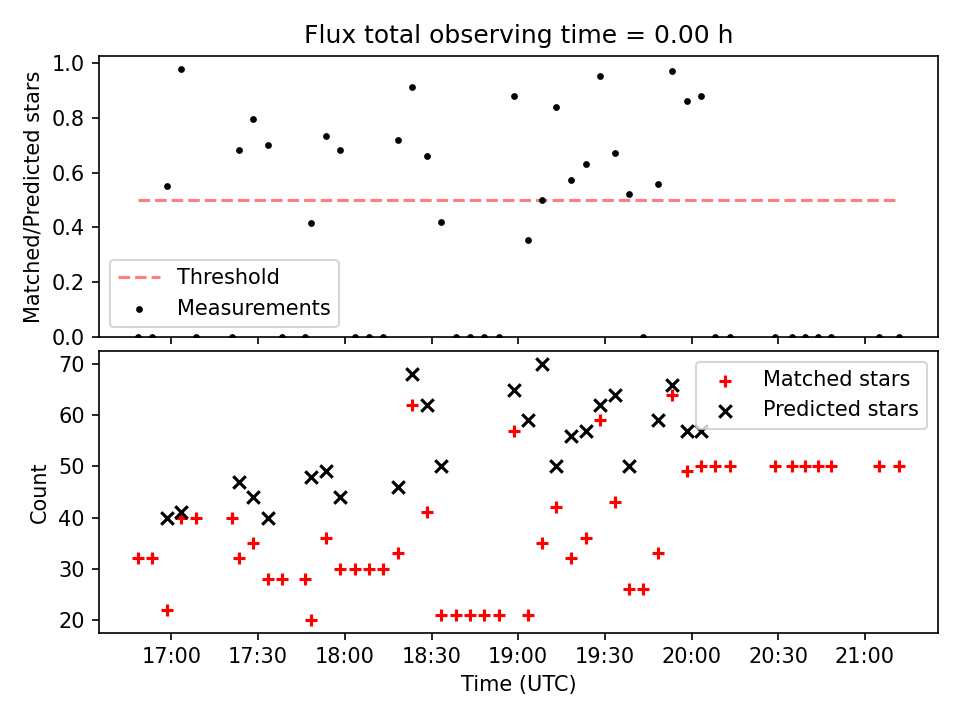 Flux total observing time = 0.00 h

Matched/Predicted stars

1.0
0.8
0.6
0.4
0.2
0.0

Threshold
Measurements

Count

70
60
50
40
30
20

Matched stars
Predicted stars

17:00
17:30
18:00
18:30
19:00
19:30
20:00
20:30
21:00

Time (UTC)